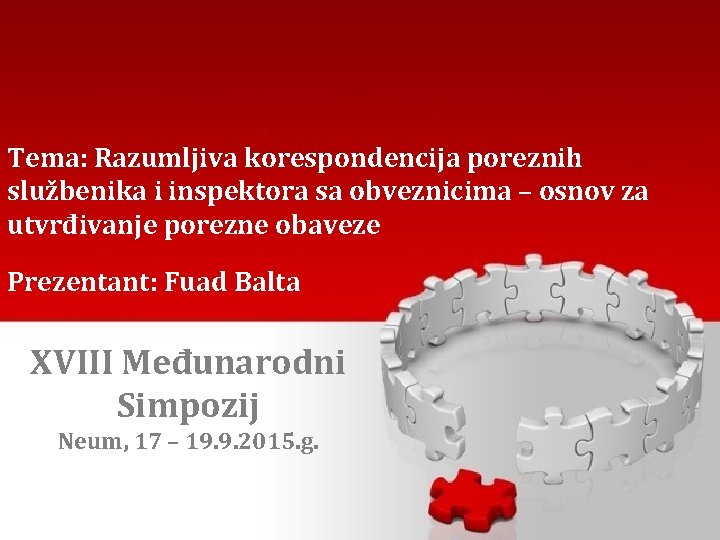 Tema: Razumljiva korespondencija poreznih službenika i inspektora sa obveznicima – osnov za utvrđivanje porezne obaveze

Prezentant: Fuad Balta

XVIII Međunarodni Simpozij

Neum, 17 – 19.9.2015.g.